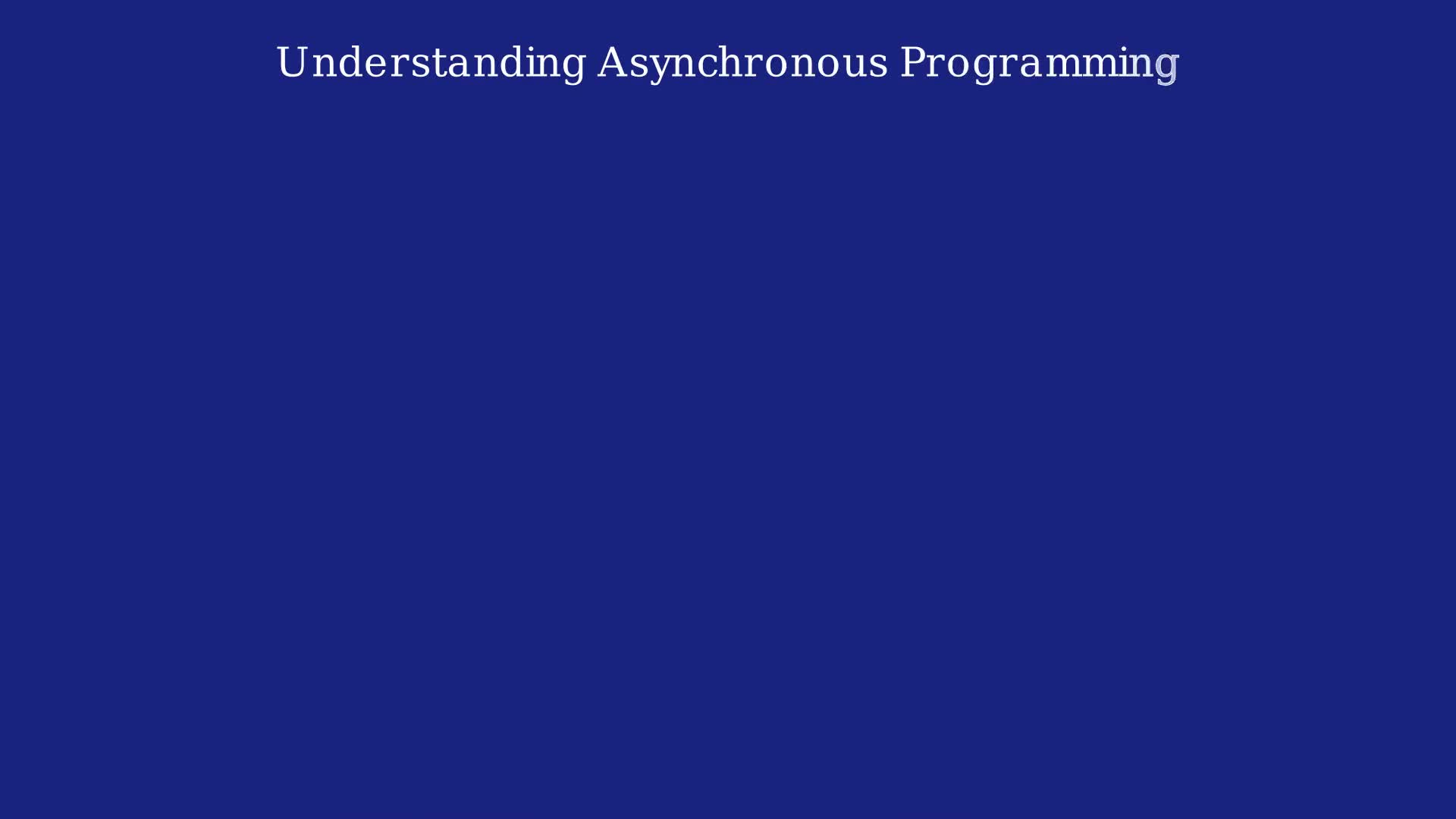 Understanding Asynchronous Programming